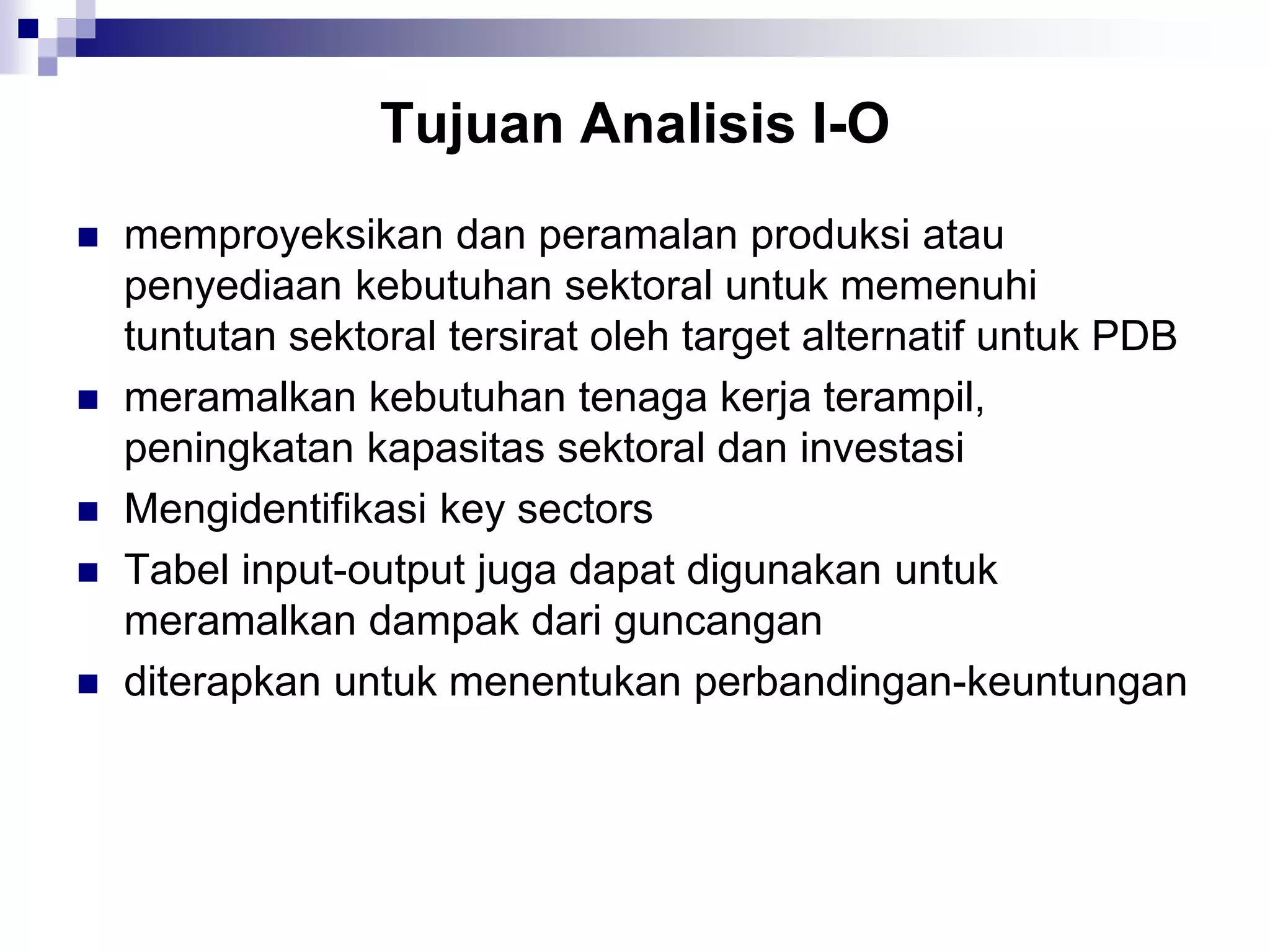 Tujuan Analisis I-O

- memproyeksikan dan peramalan produksi atau penyediaan kebutuhan sektoral untuk memenuhi tuntutan sektoral tersirat oleh target alternatif untuk PDB
- meramalkan kebutuhan tenaga kerja terampil, peningkatan kapasitas sektoral dan investasi
- Mengidentifikasi key sectors
- Tabel input-output juga dapat digunakan untuk meramalkan dampak dari guncangan
- diterapkan untuk menentukan perbandingan-keuntungan